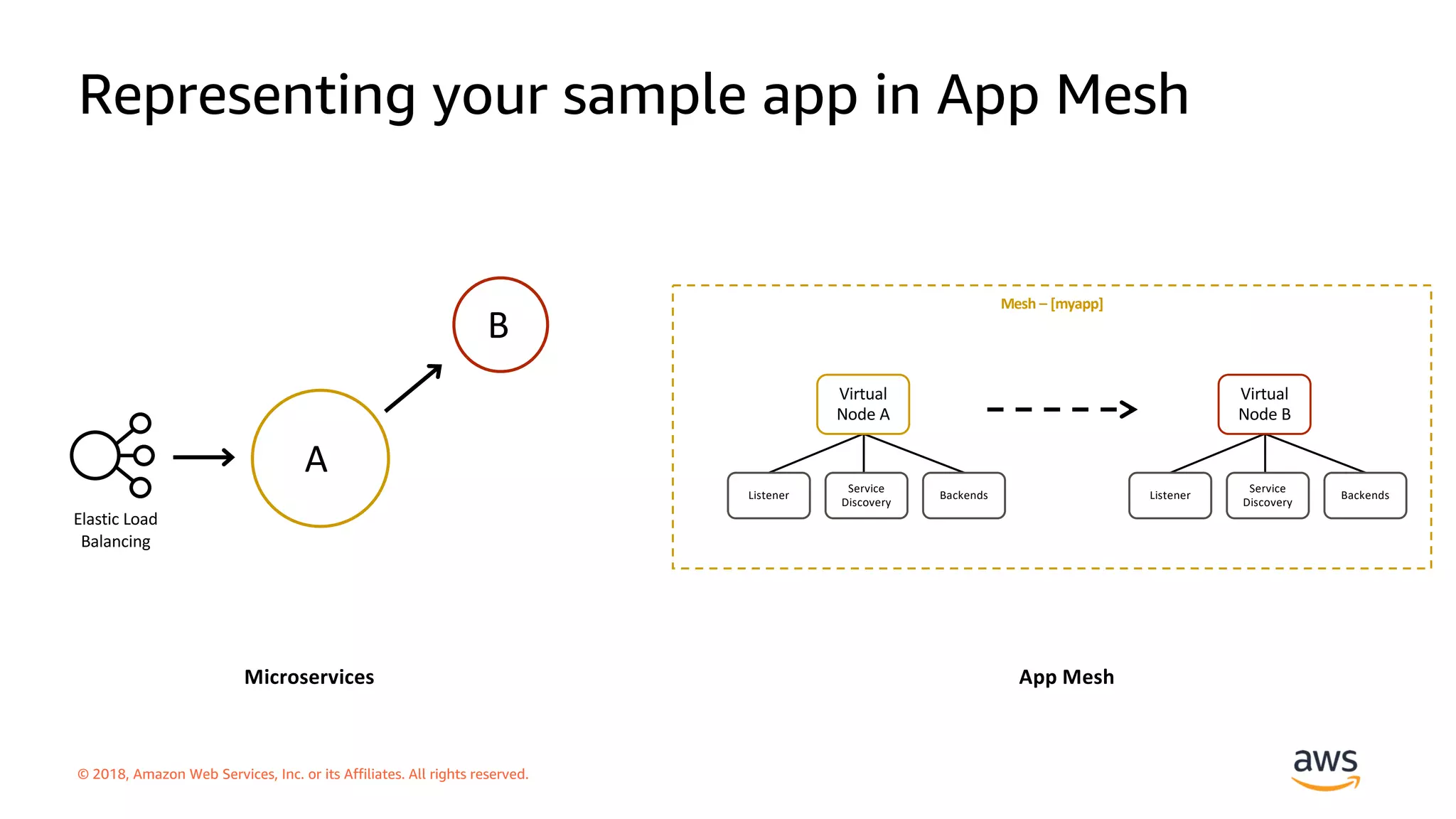 Representing your sample app in App Mesh

B

A

Elastic Load Balancing

Mesh – [myapp]

Virtual Node A

Listener

Service Discovery

Backends

Virtual Node B

Listener

Service Discovery

Backends

Microservices

App Mesh

© 2018, Amazon Web Services, Inc. or its Affiliates. All rights reserved.

aws